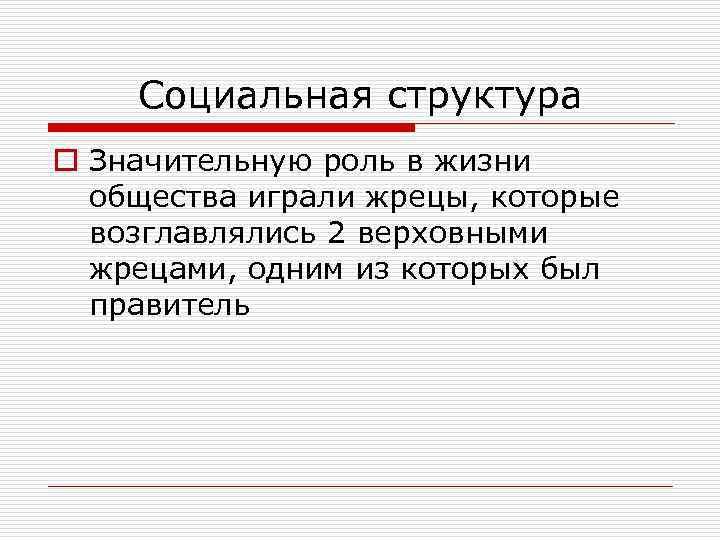 Социальная структура

Значительную роль в жизни общества играли жрецы, которые возглавлялись 2 верховными жрецами, одним из которых был правитель